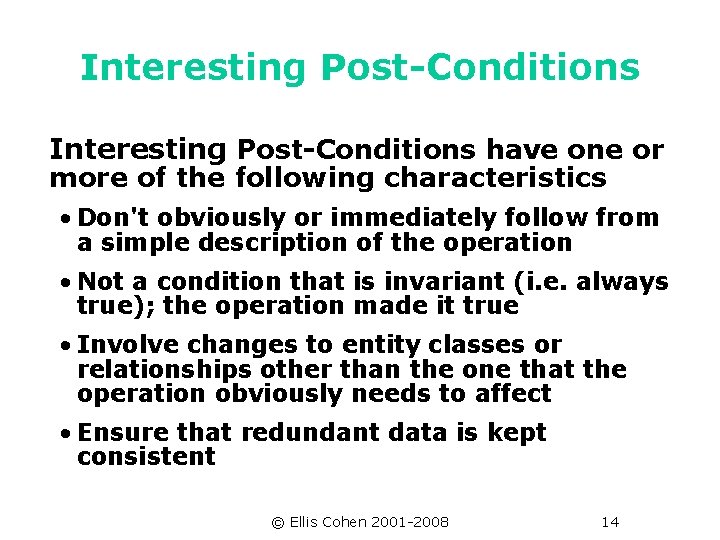 Interesting Post-Conditions

Interesting Post-Conditions have one or more of the following characteristics

• Don't obviously or immediately follow from a simple description of the operation

• Not a condition that is invariant (i.e. always true); the operation made it true

• Involve changes to entity classes or relationships other than the one that the operation obviously needs to affect

• Ensure that redundant data is kept consistent

© Ellis Cohen 2001-2008

14